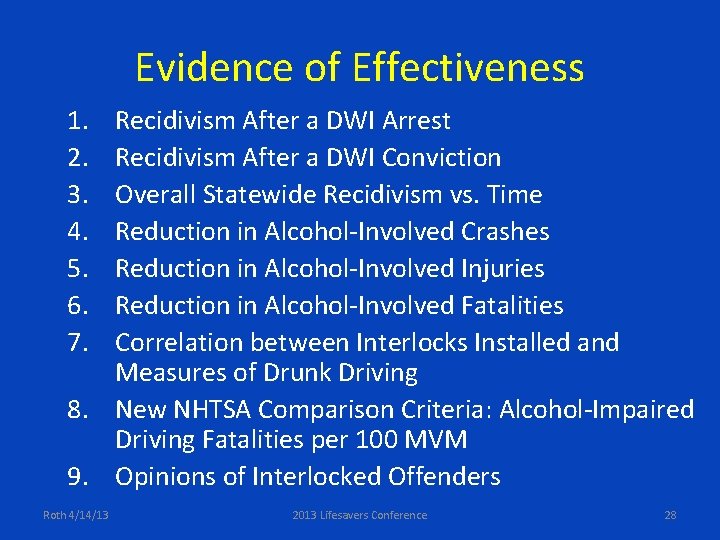 Evidence of Effectiveness

1. Recidivism After a DWI Arrest
2. Recidivism After a DWI Conviction
3. Overall Statewide Recidivism vs. Time
4. Reduction in Alcohol-Involved Crashes
5. Reduction in Alcohol-Involved Injuries
6. Reduction in Alcohol-Involved Fatalities
7. Correlation between Interlocks Installed and Measures of Drunk Driving
8. New NHTSA Comparison Criteria: Alcohol-Impaired Driving Fatalities per 100 MVM
9. Opinions of Interlocked Offenders

Roth 4/14/13 2013 Lifesavers Conference 28